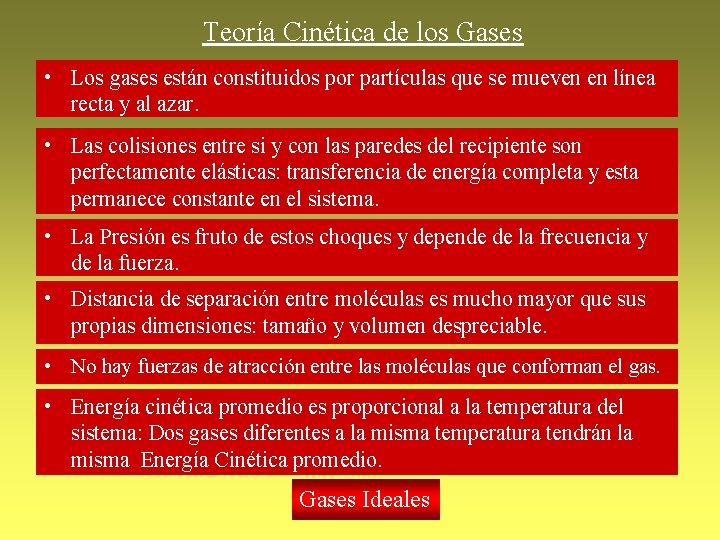 Teoría Cinética de los Gases

• Los gases están constituidos por partículas que se mueven en línea recta y al azar.

• Las colisiones entre si y con las paredes del recipiente son perfectamente elásticas: transferencia de energía completa y esta permanece constante en el sistema.

• La Presión es fruto de estos choques y depende de la frecuencia y de la fuerza.

• Distancia de separación entre moléculas es mucho mayor que sus propias dimensiones: tamaño y volumen despreciable.

• No hay fuerzas de atracción entre las moléculas que conforman el gas.

• Energía cinética promedio es proporcional a la temperatura del sistema: Dos gases diferentes a la misma temperatura tendrán la misma Energía Cinética promedio.

Gases Ideales